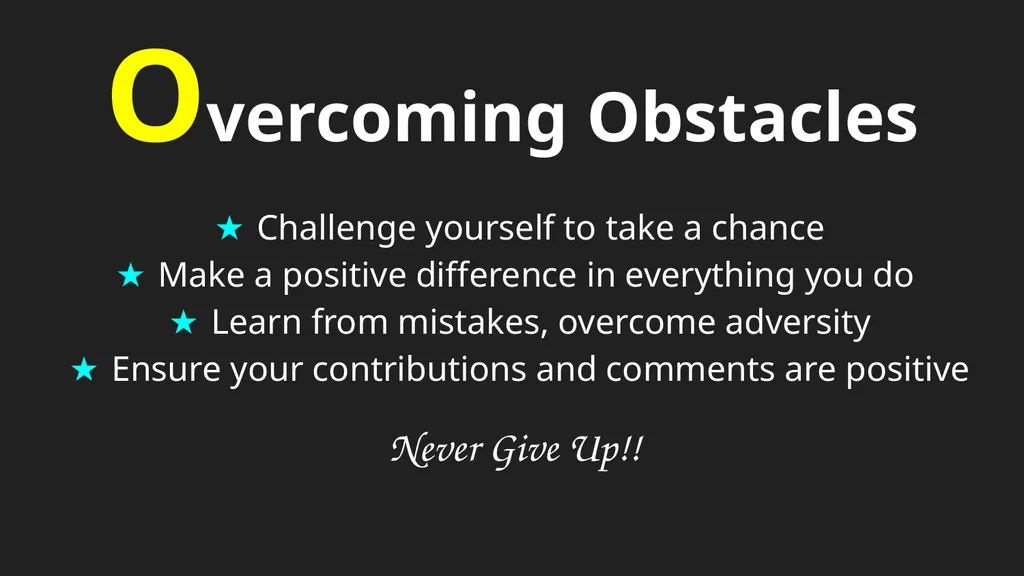 Overcoming Obstacles

★ Challenge yourself to take a chance
★ Make a positive difference in everything you do
★ Learn from mistakes, overcome adversity
★ Ensure your contributions and comments are positive

Never Give Up!!